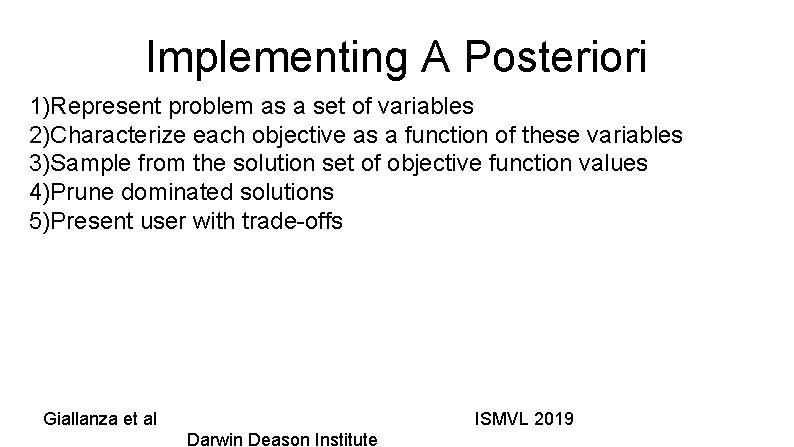 Implementing A Posteriori

1)Represent problem as a set of variables
2)Characterize each objective as a function of these variables
3)Sample from the solution set of objective function values
4)Prune dominated solutions
5)Present user with trade-offs

Giallanza et al

ISMVL 2019

Darwin Deason Institute